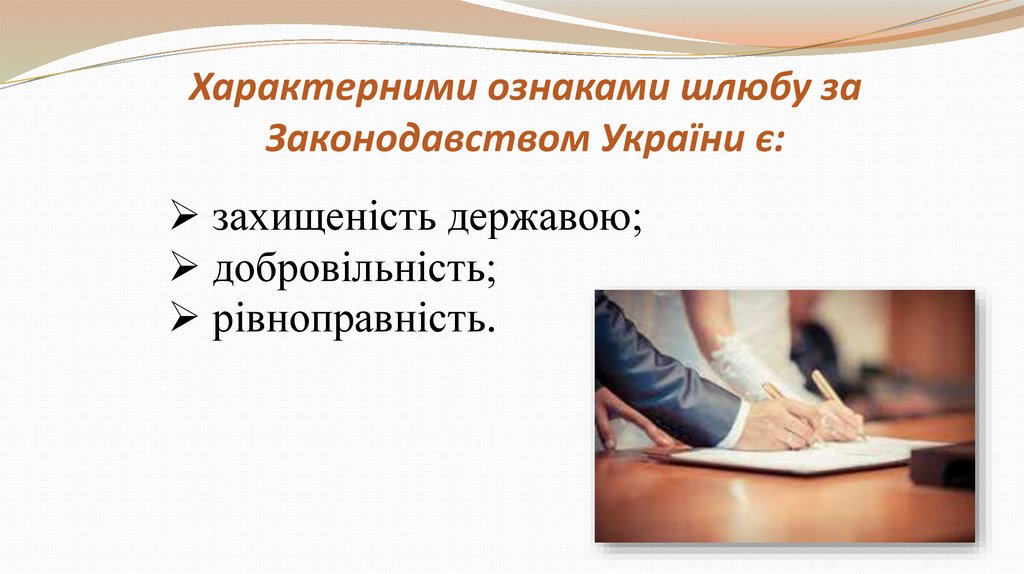 Характерними ознаками шлюбу за Законодавством України є:

➢ захищеність державою;
➢ добровільність;
➢ рівноправність.